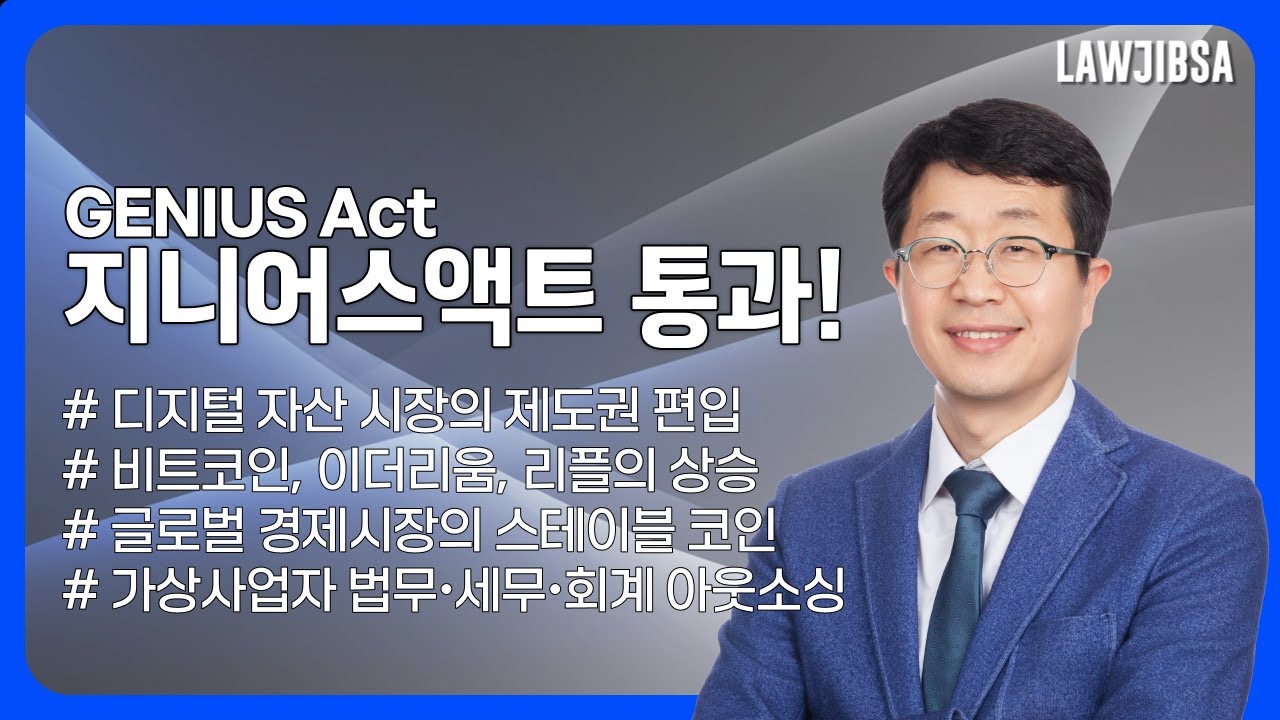 LAWJIBSA

GENIUS Act
지니어스액트 통과!

# 디지털 자산 시장의 제도권 편입
# 비트코인, 이더리움, 리플의 상승
# 글로벌 경제시장의 스테이블 코인
# 가상사업자 법무·세무·회계 아웃소싱